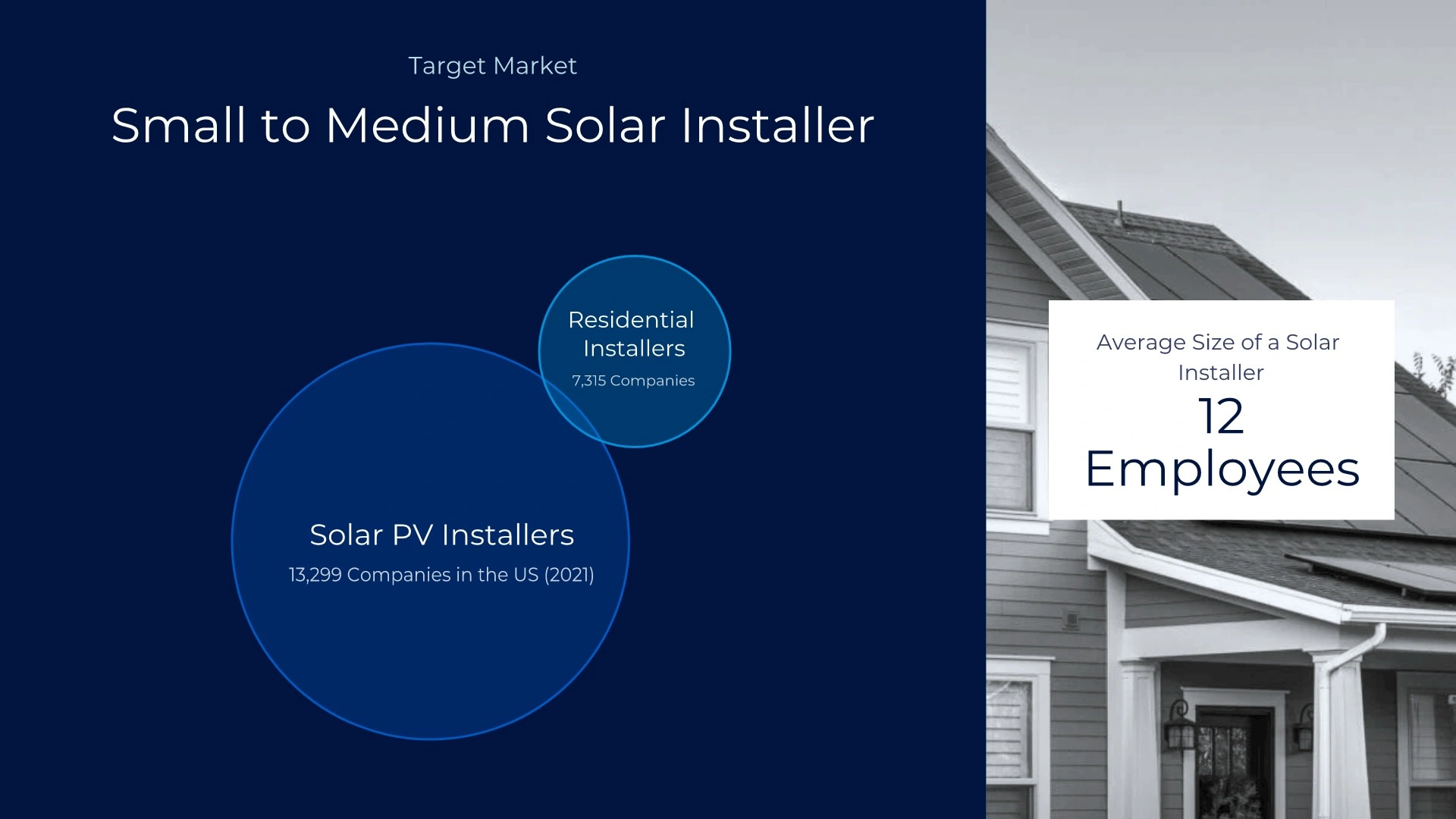 Target Market

Small to Medium Solar Installer

Residential Installers

7,315 Companies

Solar PV Installers

13,299 Companies in the US (2021)

Average Size of a Solar Installer

12 Employees